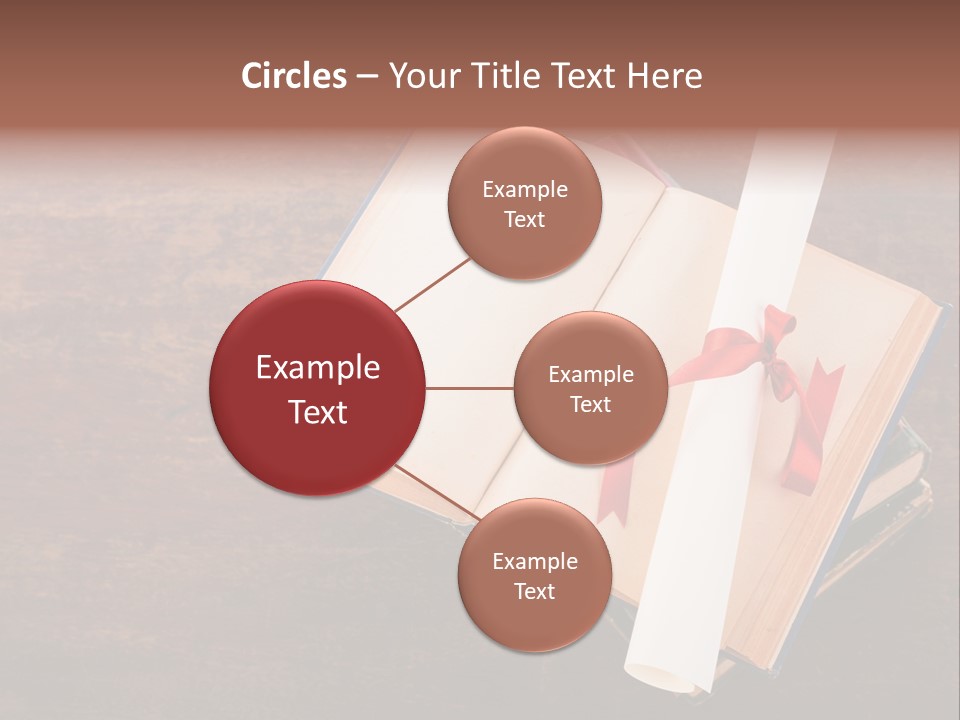 Circles – Your Title Text Here

Example Text

Example Text

Example Text

Example Text